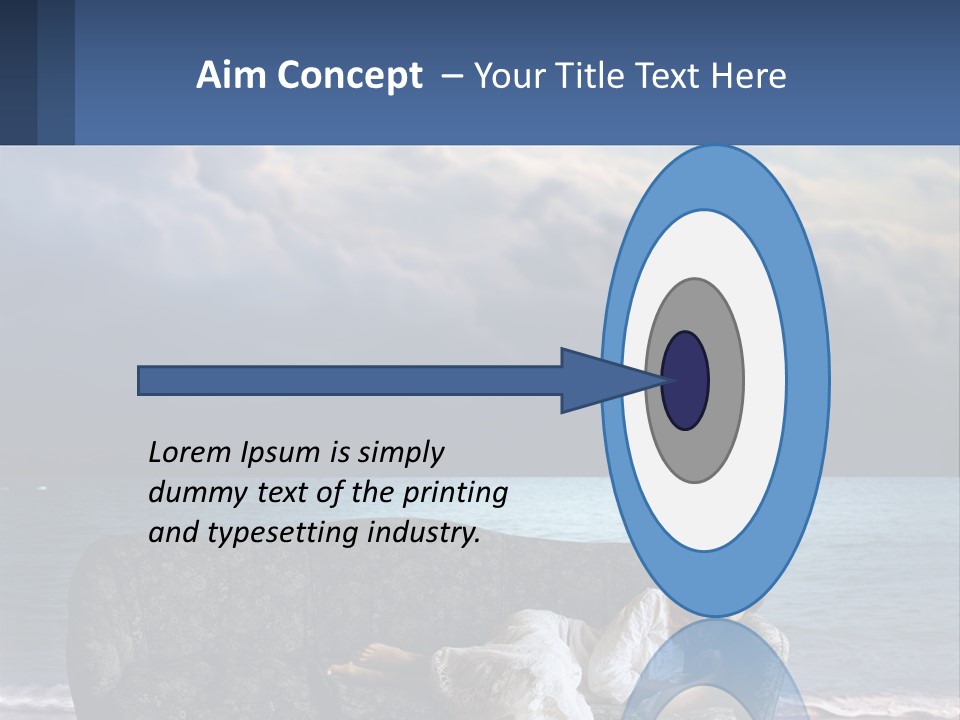 Aim Concept – Your Title Text Here

Lorem Ipsum is simply dummy text of the printing and typesetting industry.